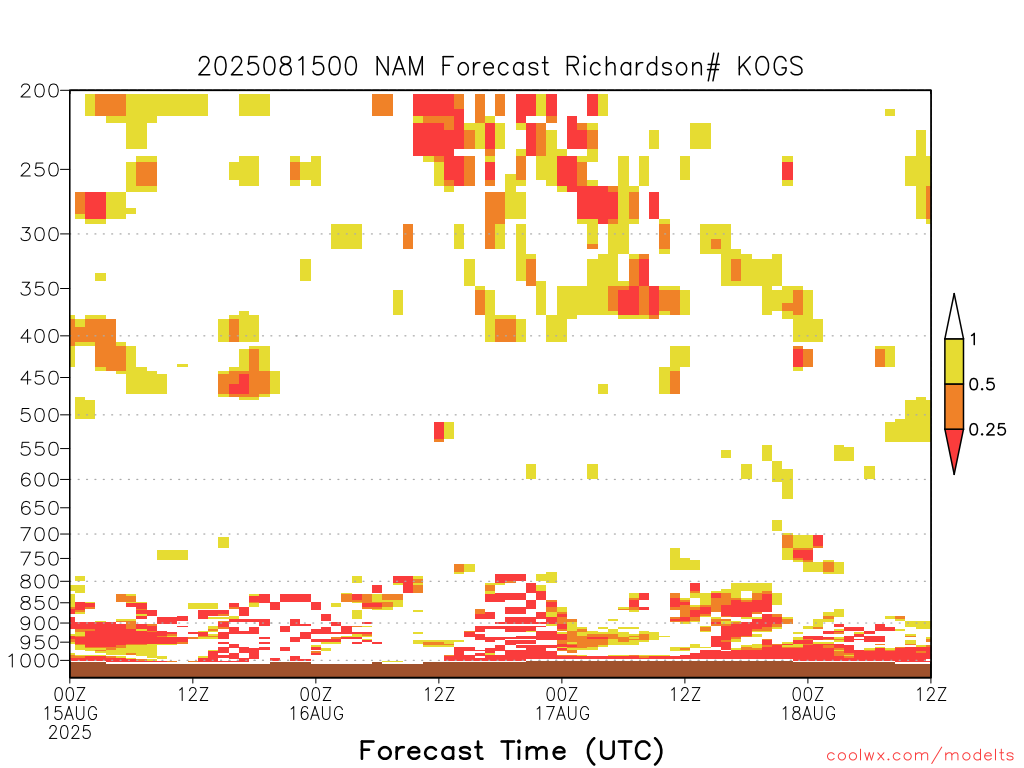 2025081500 NAM Forecast Richardson# KOGS

200
250
300
350
400
450
500
550
600
650
700
750
800
850
900
950
1000

1
0.5
0.25

00Z 15AUG 2025
12Z
00Z 16AUG
12Z
00Z 17AUG
12Z
00Z 18AUG
12Z

Forecast Time (UTC)

coolwx.com/modelts